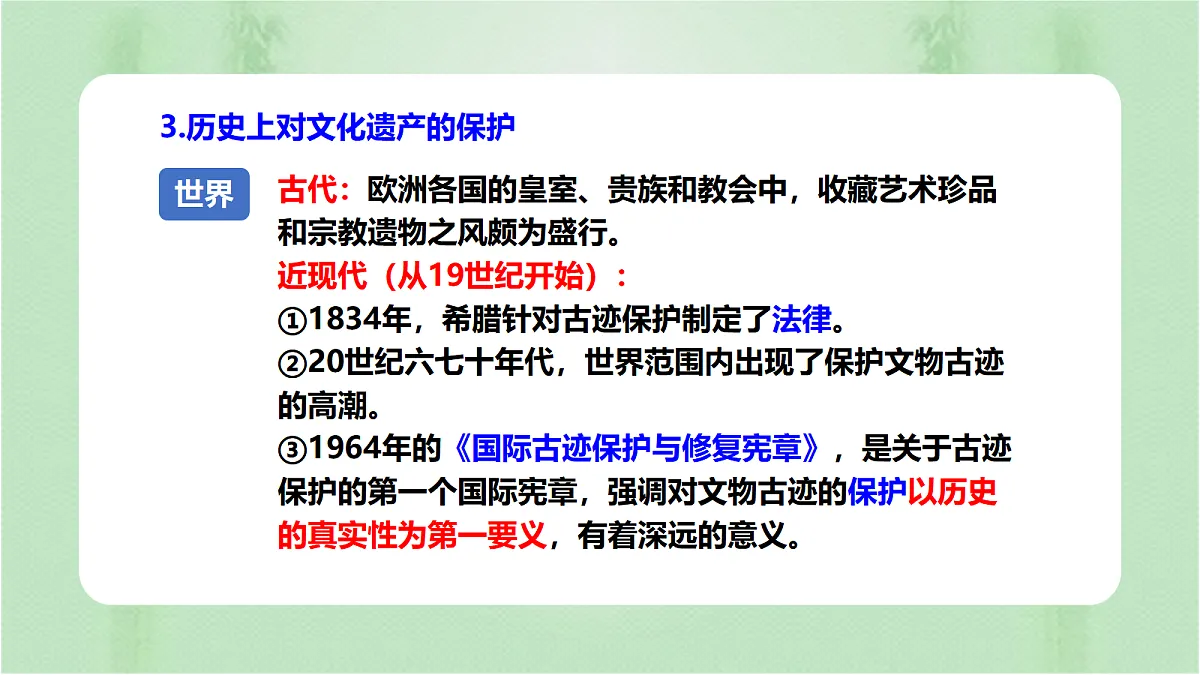 3.历史上对文化遗产的保护

世界

古代：欧洲各国的皇室、贵族和教会中，收藏艺术珍品和宗教遗物之风颇为盛行。

近现代（从19世纪开始）：

①1834年，希腊针对古迹保护制定了法律。

②20世纪六七十年代，世界范围内出现了保护文物古迹的高潮。

③1964年的《国际古迹保护与修复宪章》，是关于古迹保护的第一个国际宪章，强调对文物古迹的保护以历史的真实性为第一要义，有着深远的意义。